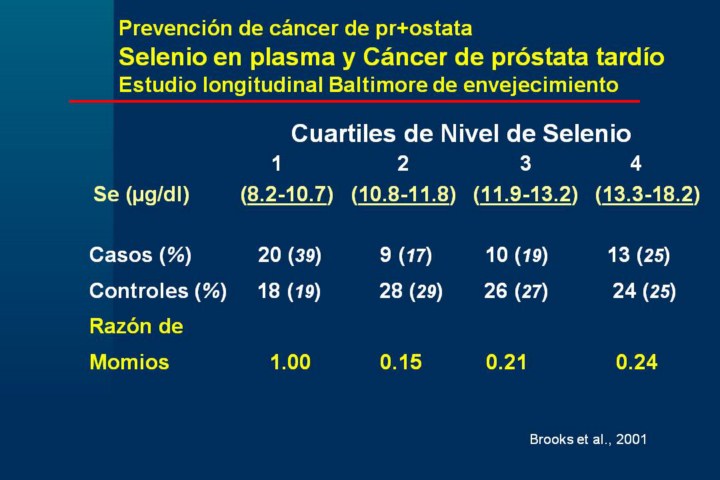 Prevención de cáncer de pr+ostata
Selenio en plasma y Cáncer de próstata tardío
Estudio longitudinal Baltimore de envejecimiento

Cuartiles de Nivel de Selenio

| | 1 | 2 | 3 | 4 |
|---|---|---|---|---|
| Se (µg/dl) | (8.2-10.7) | (10.8-11.8) | (11.9-13.2) | (13.3-18.2) |
| Casos (%) | 20 (39) | 9 (17) | 10 (19) | 13 (25) |
| Controles (%) | 18 (19) | 28 (29) | 26 (27) | 24 (25) |
| Razón de Momios | 1.00 | 0.15 | 0.21 | 0.24 |

Brooks et al., 2001